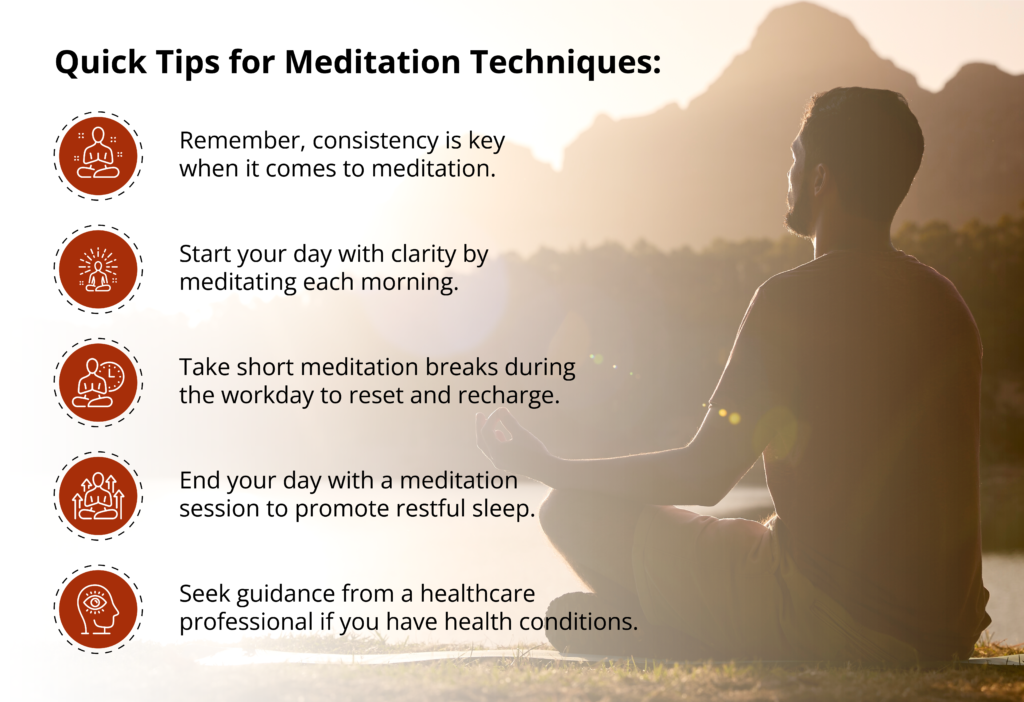 Quick Tips for Meditation Techniques:

Remember, consistency is key when it comes to meditation.

Start your day with clarity by meditating each morning.

Take short meditation breaks during the workday to reset and recharge.

End your day with a meditation session to promote restful sleep.

Seek guidance from a healthcare professional if you have health conditions.